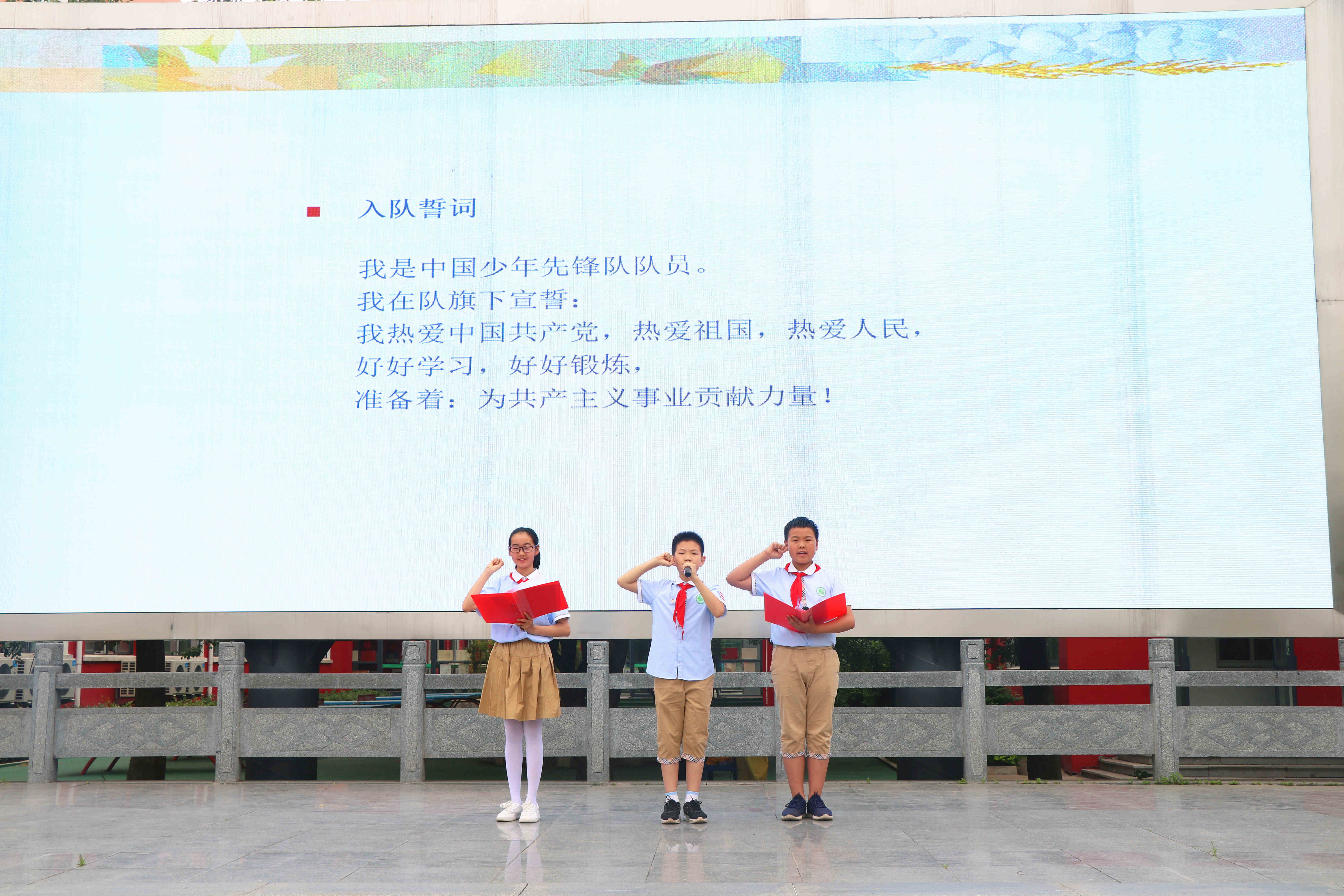 入队誓词

我是中国少年先锋队队员。
我在队旗下宣誓：
我热爱中国共产党，热爱祖国，热爱人民，
好好学习，好好锻炼，
准备着：为共产主义事业贡献力量！